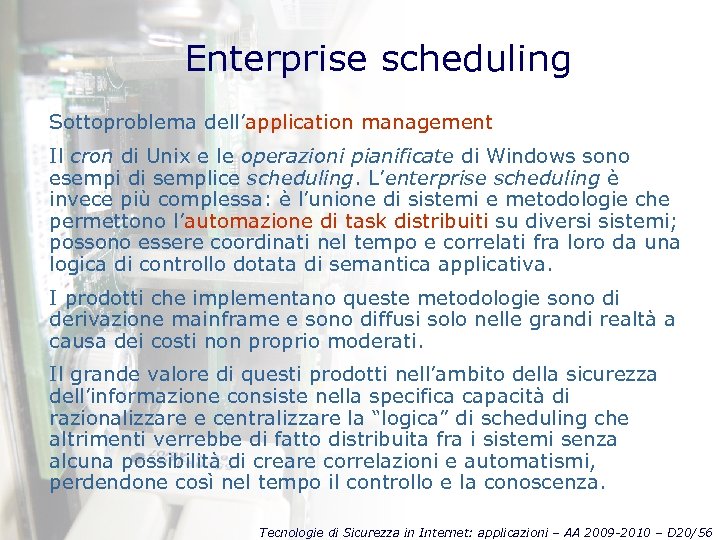 Enterprise scheduling

Sottoproblema dell'application management

Il cron di Unix e le operazioni pianificate di Windows sono esempi di semplice scheduling. L'enterprise scheduling è invece più complessa: è l'unione di sistemi e metodologie che permettono l'automazione di task distribuiti su diversi sistemi; possono essere coordinati nel tempo e correlati fra loro da una logica di controllo dotata di semantica applicativa.

I prodotti che implementano queste metodologie sono di derivazione mainframe e sono diffusi solo nelle grandi realtà a causa dei costi non proprio moderati.

Il grande valore di questi prodotti nell'ambito della sicurezza dell'informazione consiste nella specifica capacità di razionalizzare e centralizzare la "logica" di scheduling che altrimenti verrebbe di fatto distribuita fra i sistemi senza alcuna possibilità di creare correlazioni e automatismi, perdendone così nel tempo il controllo e la conoscenza.

Tecnologie di Sicurezza in Internet: applicazioni – AA 2009-2010 – D20/56